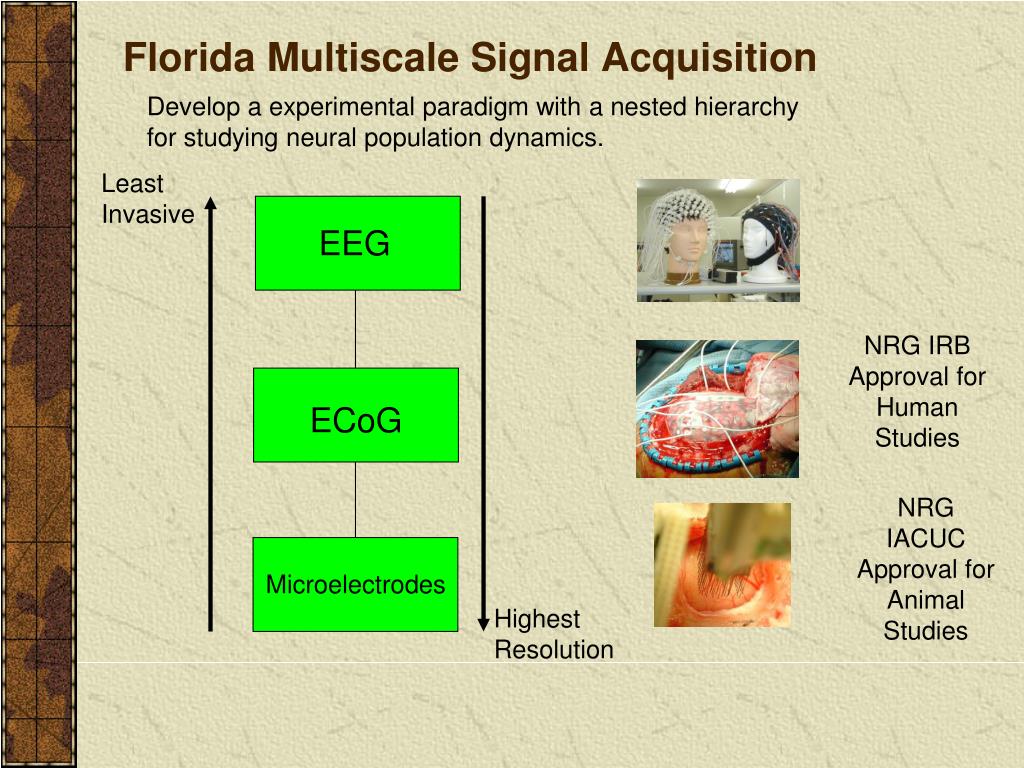 Florida Multiscale Signal Acquisition

Develop a experimental paradigm with a nested hierarchy for studying neural population dynamics.

Least Invasive

EEG

ECoG

Microelectrodes

Highest Resolution

NRG IRB Approval for Human Studies

NRG IACUC Approval for Animal Studies